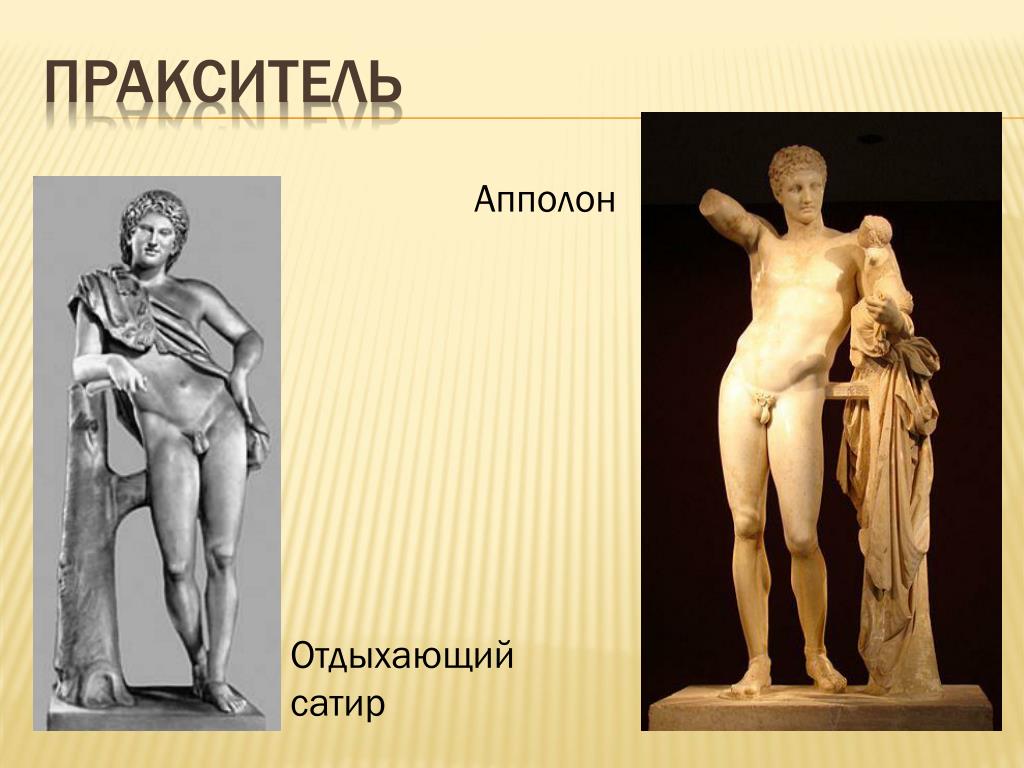 ПРАКСИТЕЛЬ

Апполон

Отдыхающий сатир